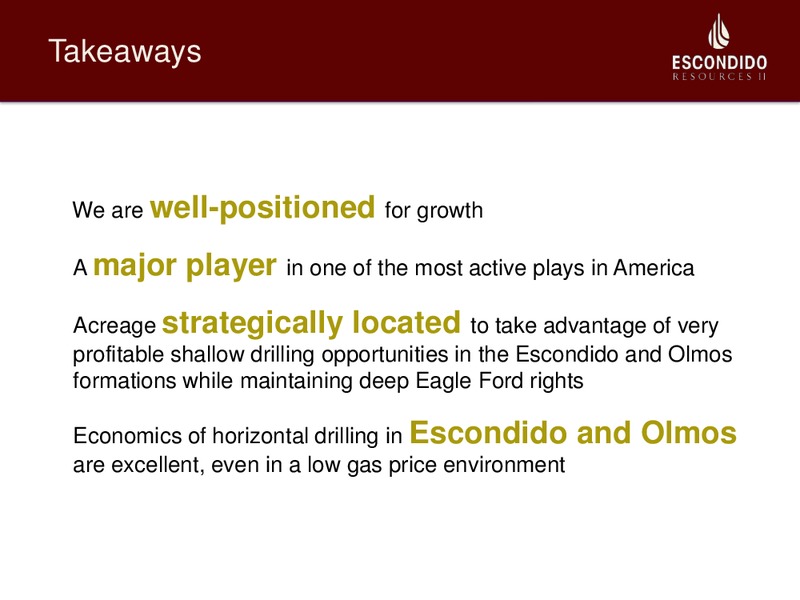 Takeaways

ESCONDIDO
RESOURCES II

We are well-positioned for growth

A major player in one of the most active plays in America

Acreage strategically located to take advantage of very profitable shallow drilling opportunities in the Escondido and Olmos formations while maintaining deep Eagle Ford rights

Economics of horizontal drilling in Escondido and Olmos are excellent, even in a low gas price environment